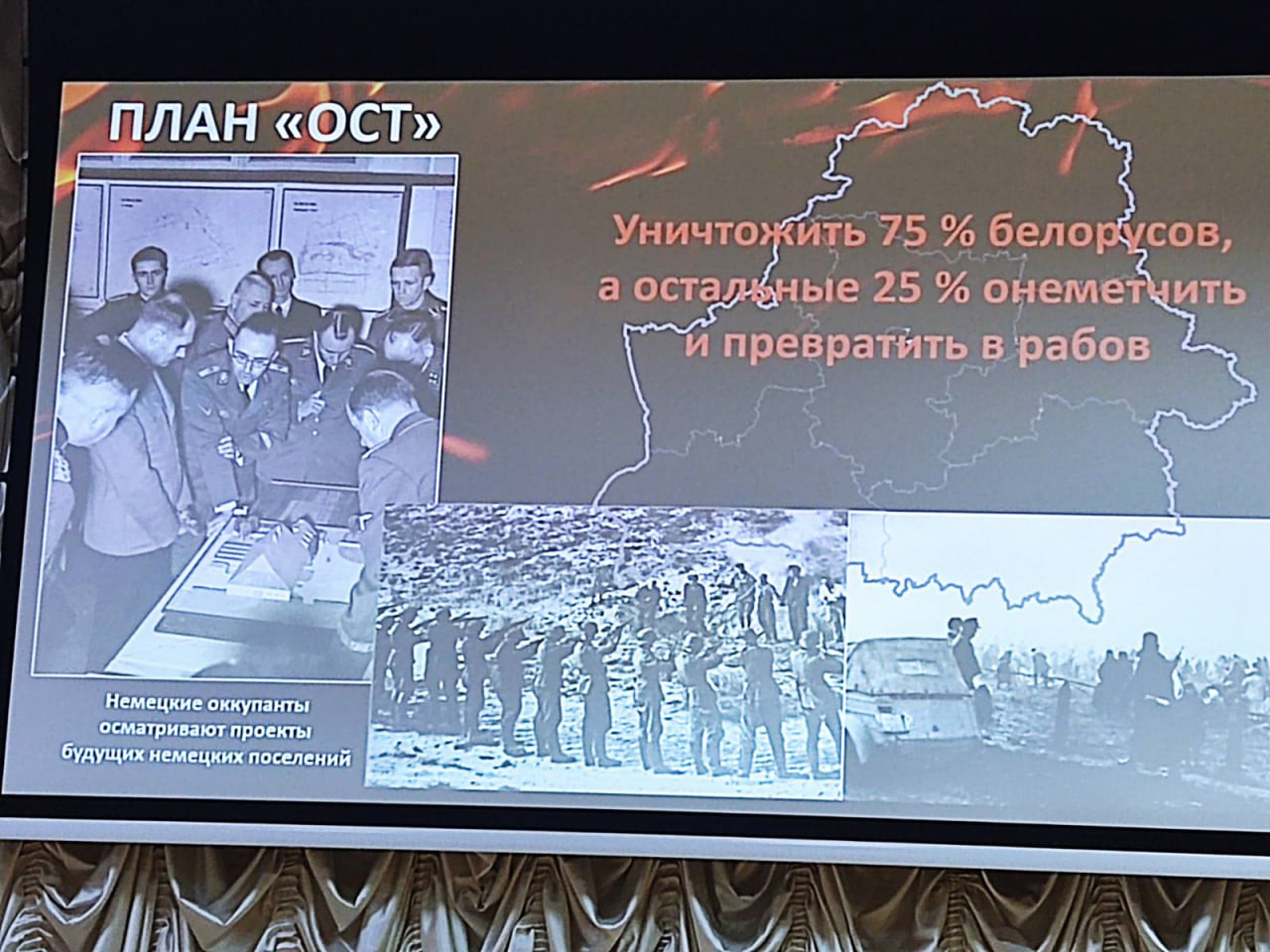 ПЛАН «ОСТ»

Уничтожить 75 % белорусов, а остальные 25 % онеметчить и превратить в рабов

Немецкие оккупанты осматривают проекты будущих немецких поселений